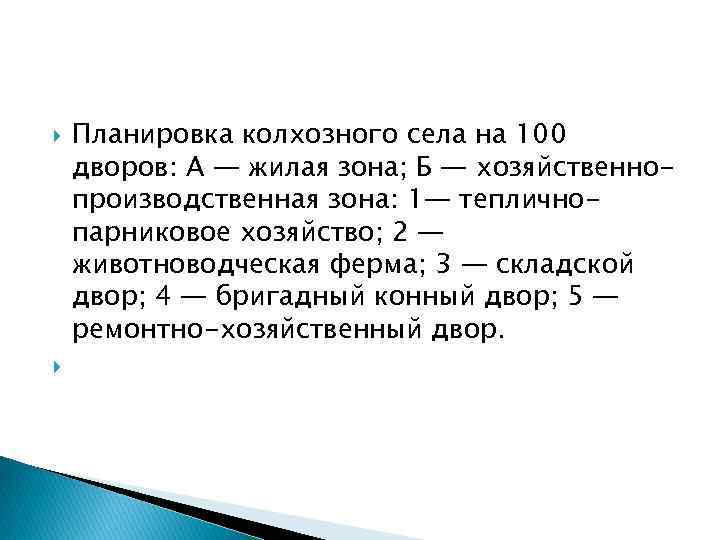 Планировка колхозного села на 100 дворов: А — жилая зона; Б — хозяйственно-производственная зона: 1— теплично-парниковое хозяйство; 2 — животноводческая ферма; 3 — складской двор; 4 — бригадный конный двор; 5 — ремонтно-хозяйственный двор.